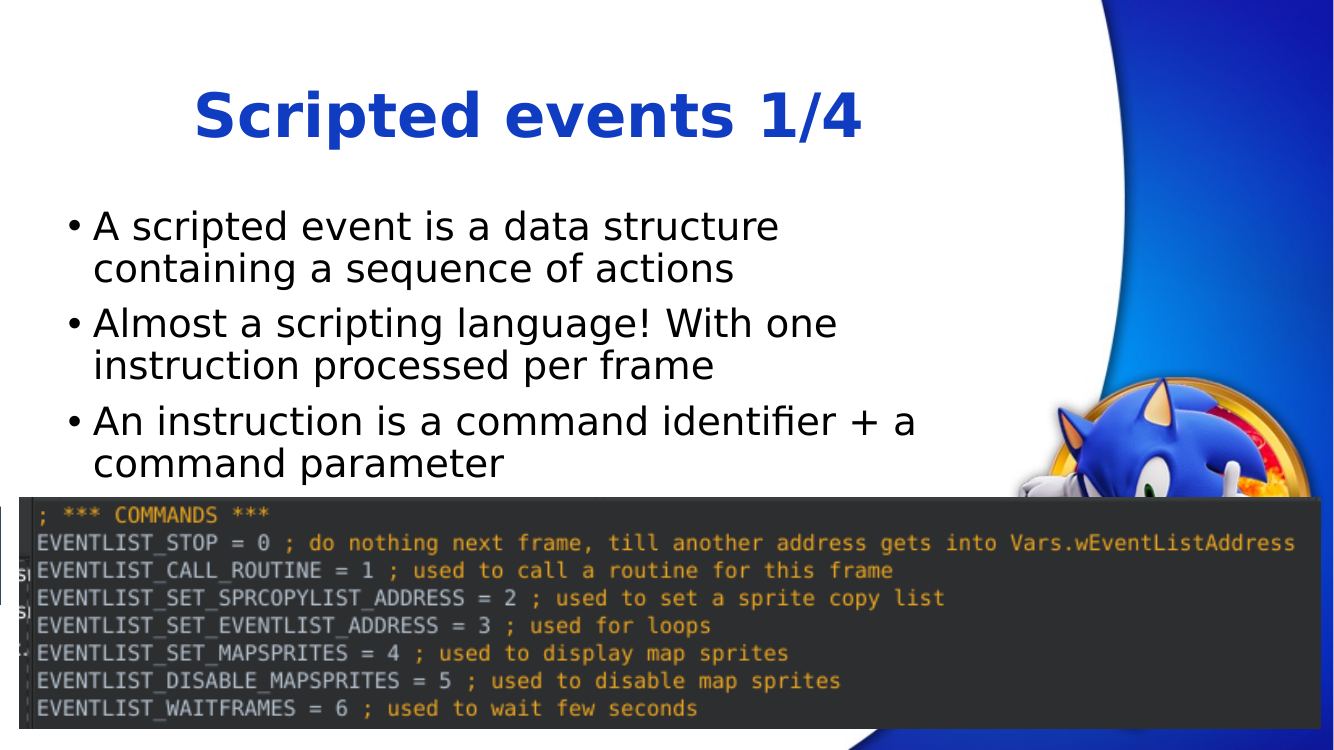 Scripted events 1/4

• A scripted event is a data structure containing a sequence of actions

• Almost a scripting language! With one instruction processed per frame

• An instruction is a command identifier + a command parameter

; *** COMMANDS ***
EVENTLIST_STOP = 0 ; do nothing next frame, till another address gets into Vars.wEventListAddress
EVENTLIST_CALL_ROUTINE = 1 ; used to call a routine for this frame
EVENTLIST_SET_SPRCOPYLIST_ADDRESS = 2 ; used to set a sprite copy list
EVENTLIST_SET_EVENTLIST_ADDRESS = 3 ; used for loops
EVENTLIST_SET_MAPSPRITES = 4 ; used to display map sprites
EVENTLIST_DISABLE_MAPSPRITES = 5 ; used to disable map sprites
EVENTLIST_WAITFRAMES = 6 ; used to wait few seconds